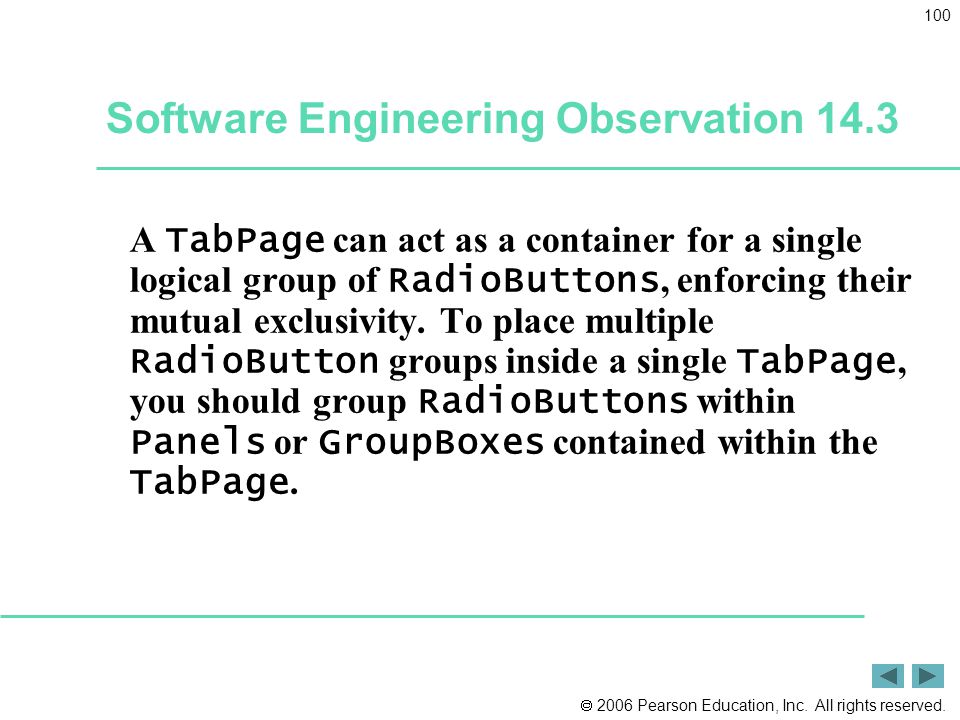 100

Software Engineering Observation 14.3

A TabPage can act as a container for a single logical group of RadioButtons, enforcing their mutual exclusivity. To place multiple RadioButton groups inside a single TabPage, you should group RadioButtons within Panels or GroupBoxes contained within the TabPage.

© 2006 Pearson Education, Inc. All rights reserved.